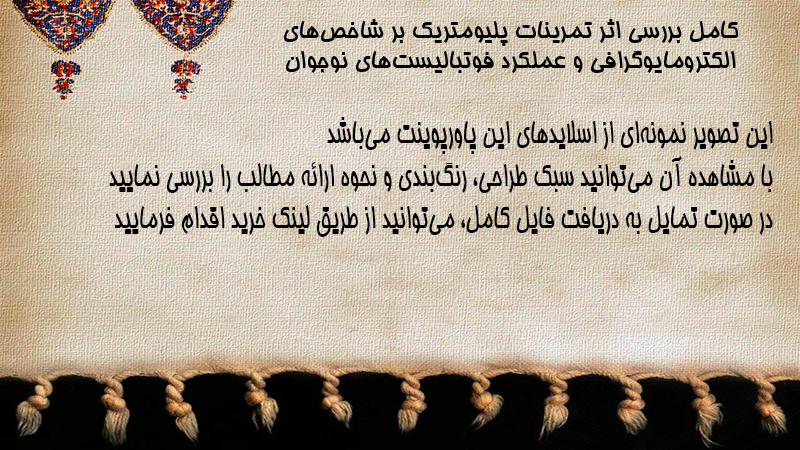 کامل بررسی اثر تمرینات پلیومتریک بر شاخص‌های الکترومایوگرافی و عملکرد فوتبالیست‌های نوجوان

این تصویر نمونه‌ای از اسلایدهای این پاورپوینت می‌باشد
با مشاهده آن می‌توانید سبک طراحی، رنگ‌بندی و نحوه ارائه مطالب را بررسی نمایید
در صورت تمایل به دریافت فایل کامل، می‌توانید از طریق لینک خرید اقدام فرمایید